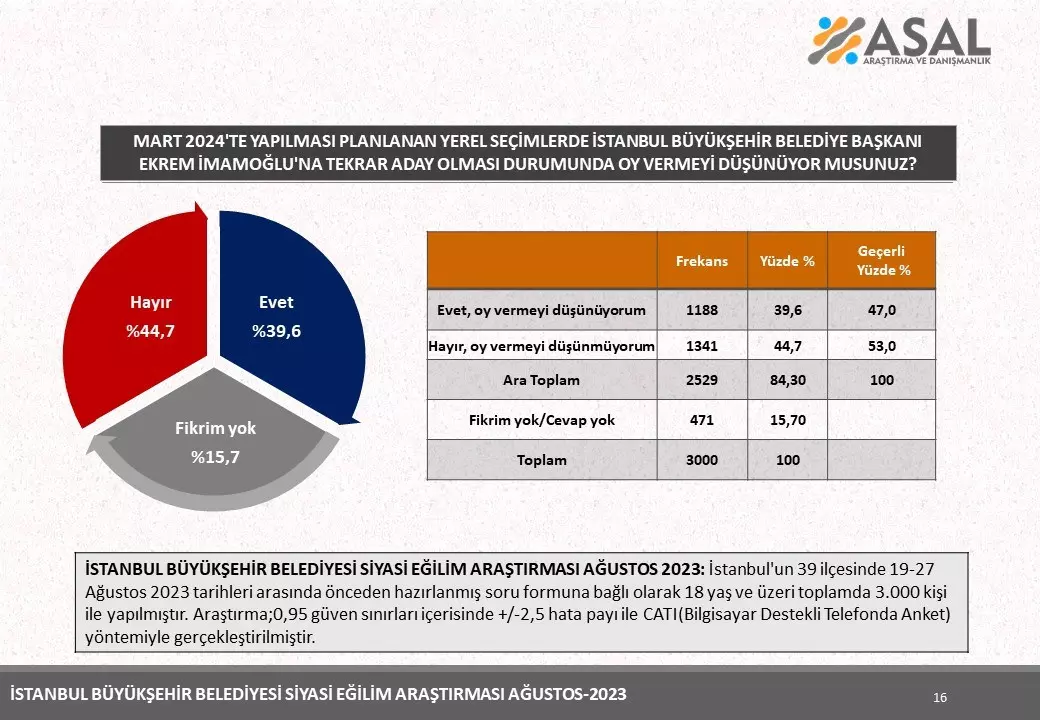 ASAL
ARAŞTIRMA VE DANIŞMANLIK

MART 2024'TE YAPILMASI PLANLANAN YEREL SEÇİMLERDE İSTANBUL BÜYÜKŞEHİR BELEDİYE BAŞKANI EKREM İMAMOĞLU'NA TEKRAR ADAY OLMASI DURUMUNDA OY VERMEYİ DÜŞÜNÜYOR MUSUNUZ?

Hayır
%44,7

Evet
%39,6

Fikrim yok
%15,7

| | Frekans | Yüzde % | Geçerli Yüzde % |
|---|---|---|---|
| Evet, oy vermeyi düşünüyorum | 1188 | 39,6 | 47,0 |
| Hayır, oy vermeyi düşünmüyorum | 1341 | 44,7 | 53,0 |
| Ara Toplam | 2529 | 84,30 | 100 |
| Fikrim yok/Cevap yok | 471 | 15,70 | |
| Toplam | 3000 | 100 | |

İSTANBUL BÜYÜKŞEHİR BELEDİYESİ SİYASİ EĞİLİM ARAŞTIRMASI AĞUSTOS 2023: İstanbul'un 39 ilçesinde 19-27 Ağustos 2023 tarihleri arasında önceden hazırlanmış soru formuna bağlı olarak 18 yaş ve üzeri toplamda 3.000 kişi ile yapılmıştır. Araştırma;0,95 güven sınırları içerisinde +/-2,5 hata payı ile CATI(Bilgisayar Destekli Telefonda Anket) yöntemiyle gerçekleştirilmiştir.

İSTANBUL BÜYÜKŞEHİR BELEDİYESİ SİYASİ EĞİLİM ARAŞTIRMASI AĞUSTOS-2023

16